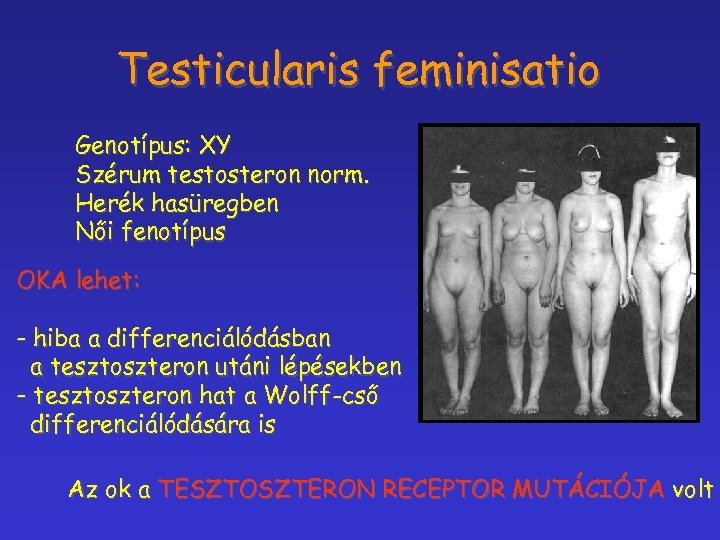 Testicularis feminisatio

Genotípus: XY
Szérum testosteron norm.
Herék hasüregben
Női fenotípus

OKA lehet:

- hiba a differenciálódásban a tesztoszteron utáni lépésekben
- tesztoszteron hat a Wolff-cső differenciálódására is

Az ok a TESZTOSZTERON RECEPTOR MUTÁCIÓJA volt